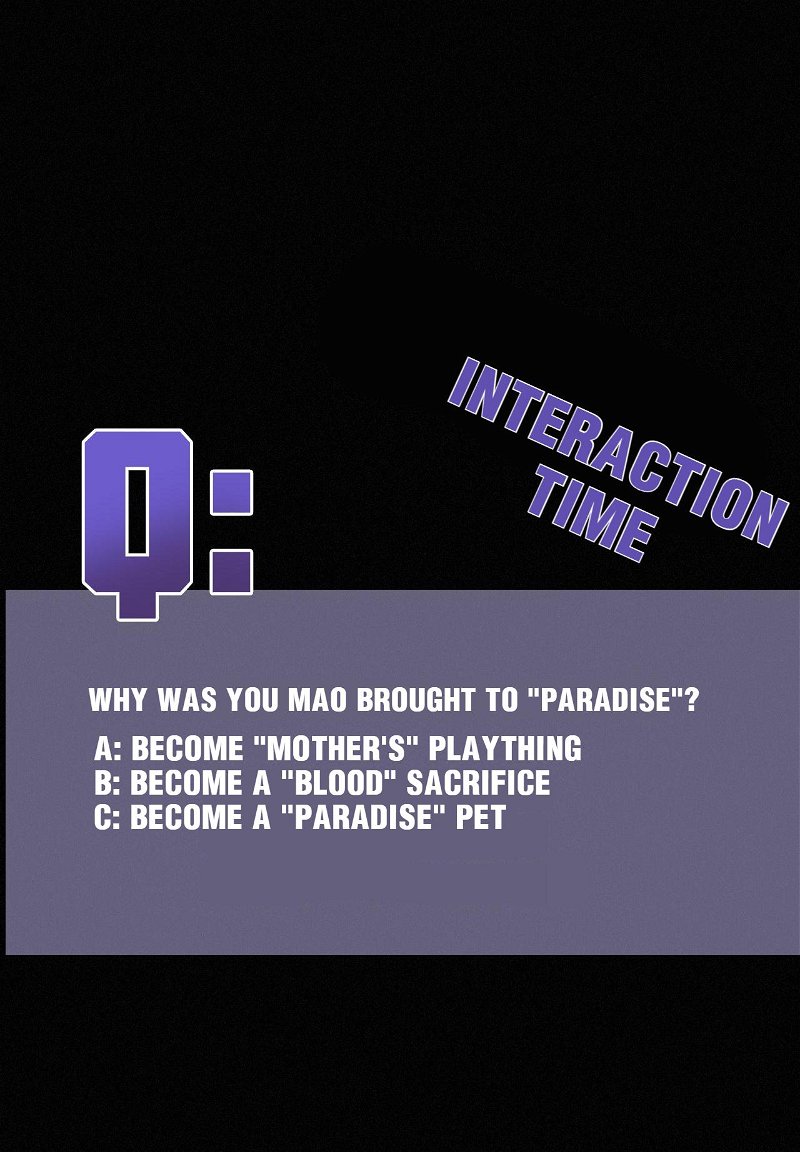 INTERACTION TIME

Q:

WHY WAS YOU MAO BROUGHT TO "PARADISE"?

A: BECOME "MOTHER'S" PLAYTHING
B: BECOME A "BLOOD" SACRIFICE
C: BECOME A "PARADISE" PET